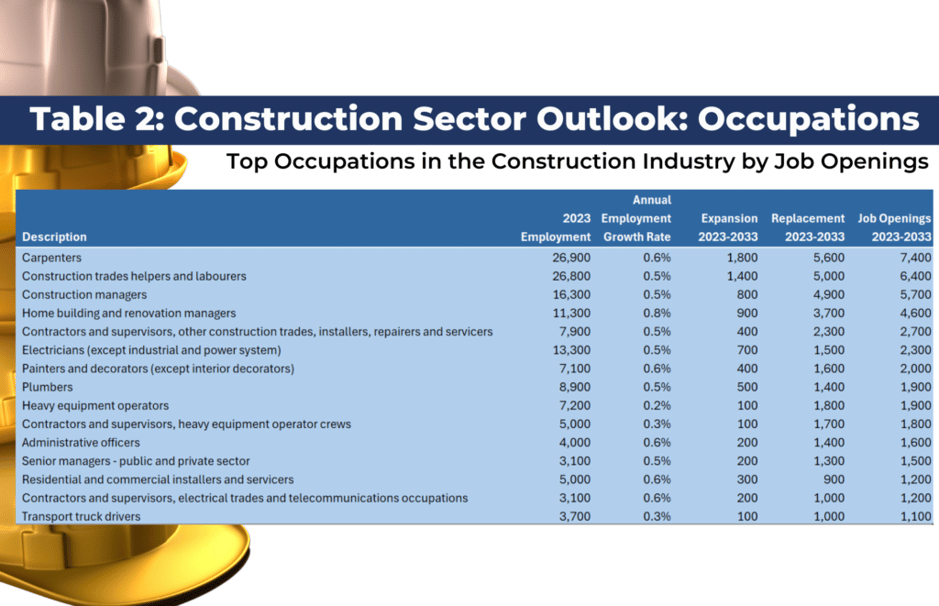 Table 2: Construction Sector Outlook: Occupations

Top Occupations in the Construction Industry by Job Openings

| Description | 2023 Employment | Annual Employment Growth Rate | Expansion 2023-2033 | Replacement 2023-2033 | Job Openings 2023-2033 |
|---|---|---|---|---|---|
| Carpenters | 26,900 | 0.6% | 1,800 | 5,600 | 7,400 |
| Construction trades helpers and labourers | 26,800 | 0.5% | 1,400 | 5,000 | 6,400 |
| Construction managers | 16,300 | 0.5% | 800 | 4,900 | 5,700 |
| Home building and renovation managers | 11,300 | 0.8% | 900 | 3,700 | 4,600 |
| Contractors and supervisors, other construction trades, installers, repairers and servicers | 7,900 | 0.5% | 400 | 2,300 | 2,700 |
| Electricians (except industrial and power system) | 13,300 | 0.5% | 700 | 1,500 | 2,300 |
| Painters and decorators (except interior decorators) | 7,100 | 0.6% | 400 | 1,600 | 2,000 |
| Plumbers | 8,900 | 0.5% | 500 | 1,400 | 1,900 |
| Heavy equipment operators | 7,200 | 0.2% | 100 | 1,800 | 1,900 |
| Contractors and supervisors, heavy equipment operator crews | 5,000 | 0.3% | 100 | 1,700 | 1,800 |
| Administrative officers | 4,000 | 0.6% | 200 | 1,400 | 1,600 |
| Senior managers - public and private sector | 3,100 | 0.5% | 200 | 1,300 | 1,500 |
| Residential and commercial installers and servicers | 5,000 | 0.6% | 300 | 900 | 1,200 |
| Contractors and supervisors, electrical trades and telecommunications occupations | 3,100 | 0.6% | 200 | 1,000 | 1,200 |
| Transport truck drivers | 3,700 | 0.3% | 100 | 1,000 | 1,100 |